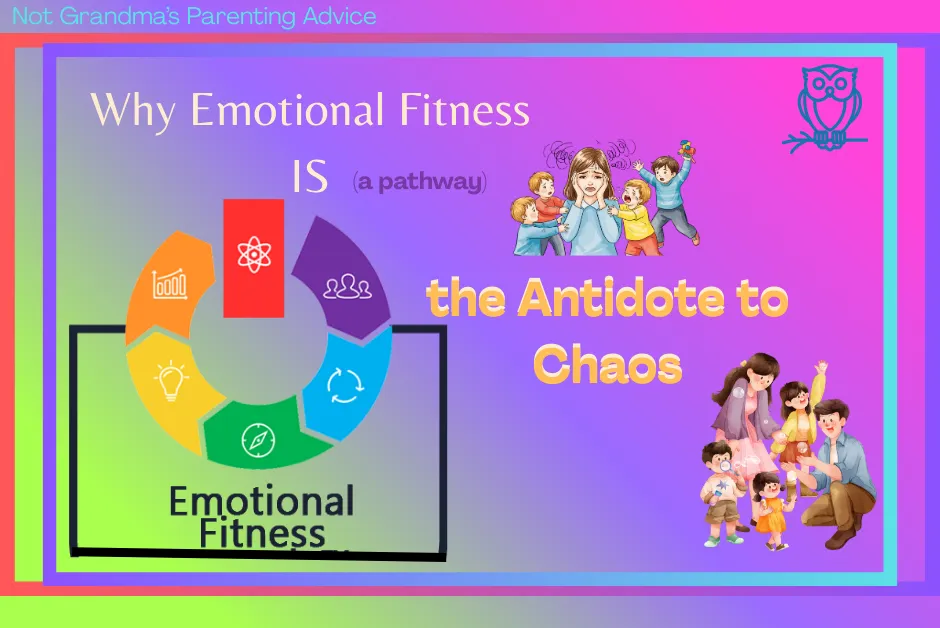 Not Grandma's Parenting Advice

Why Emotional Fitness

IS (a pathway)

the Antidote to Chaos

Emotional Fitness